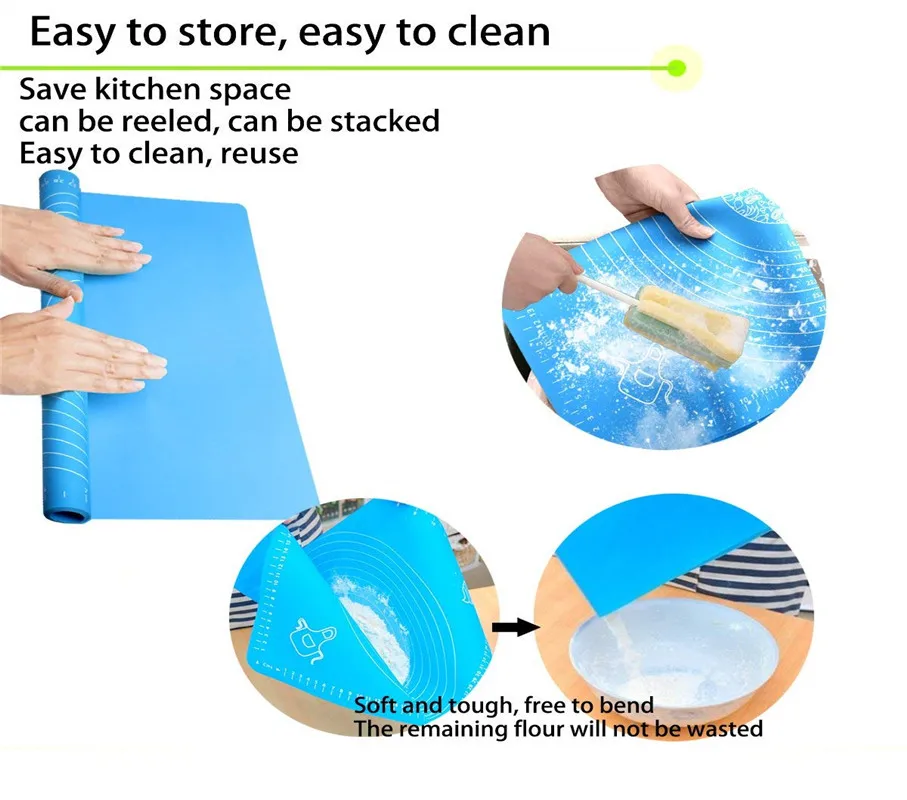 Easy to store, easy to clean

Save kitchen space
can be reeled, can be stacked
Easy to clean, reuse

Soft and tough, free to bend
The remaining flour will not be wasted